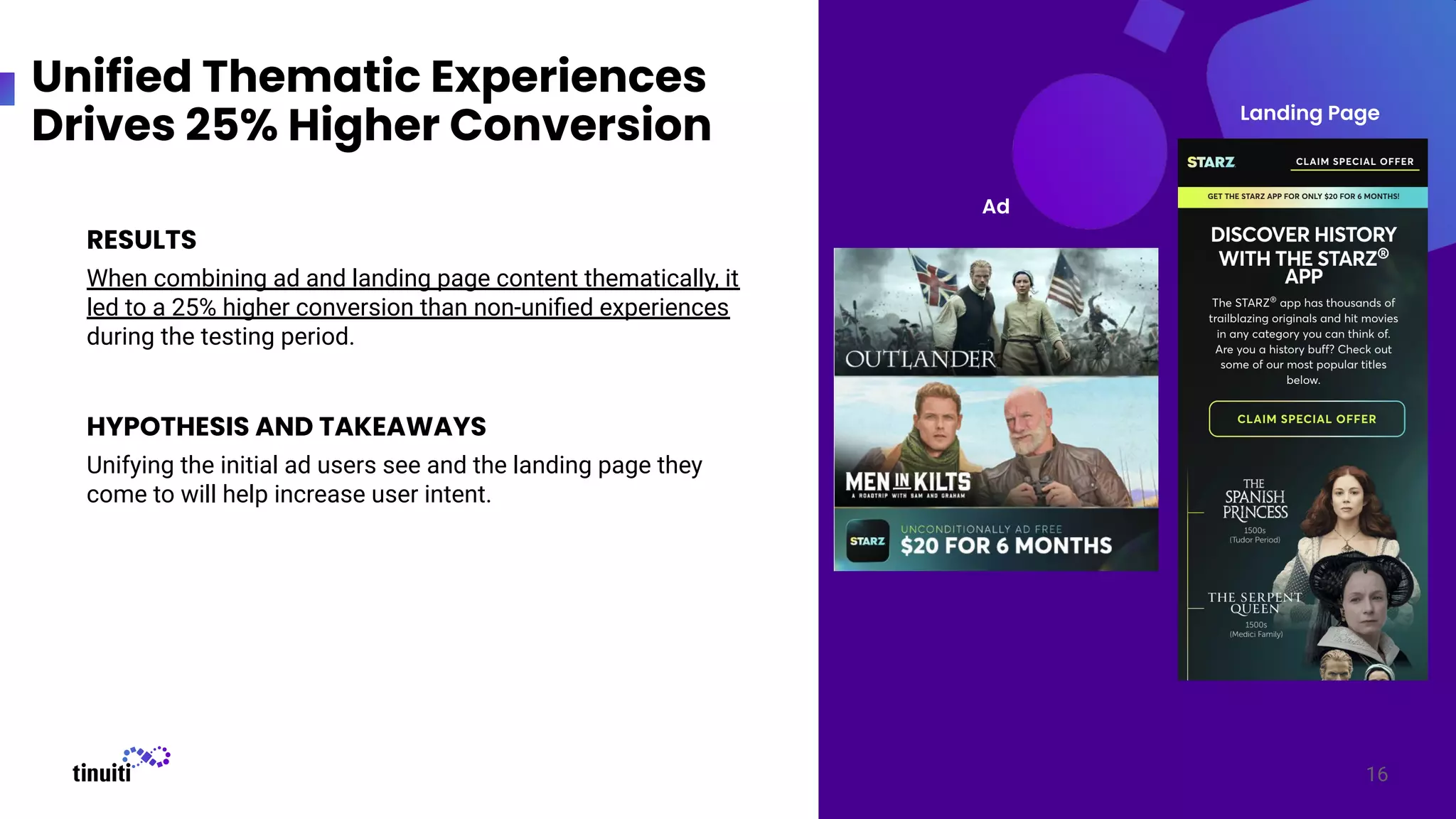 Unified Thematic Experiences Drives 25% Higher Conversion

RESULTS

When combining ad and landing page content thematically, it led to a 25% higher conversion than non-unified experiences during the testing period.

HYPOTHESIS AND TAKEAWAYS

Unifying the initial ad users see and the landing page they come to will help increase user intent.

tinuiti

Ad

OUTLANDER

MEN IN KILTS
A ROADTRIP WITH SAM AND GRAHAM

STARZ
UNCONDITIONALLY AD FREE
$20 FOR 6 MONTHS

Landing Page

STARZ
CLAIM SPECIAL OFFER

GET THE STARZ APP FOR ONLY $20 FOR 6 MONTHS!

DISCOVER HISTORY WITH THE STARZ® APP

The STARZ® app has thousands of trailblazing originals and hit movies in any category you can think of. Are you a history buff? Check out some of our most popular titles below.

CLAIM SPECIAL OFFER

THE SPANISH PRINCESS
1500s
(Tudor Period)

THE SERPENT QUEEN
1500s
(Medici Family)

16